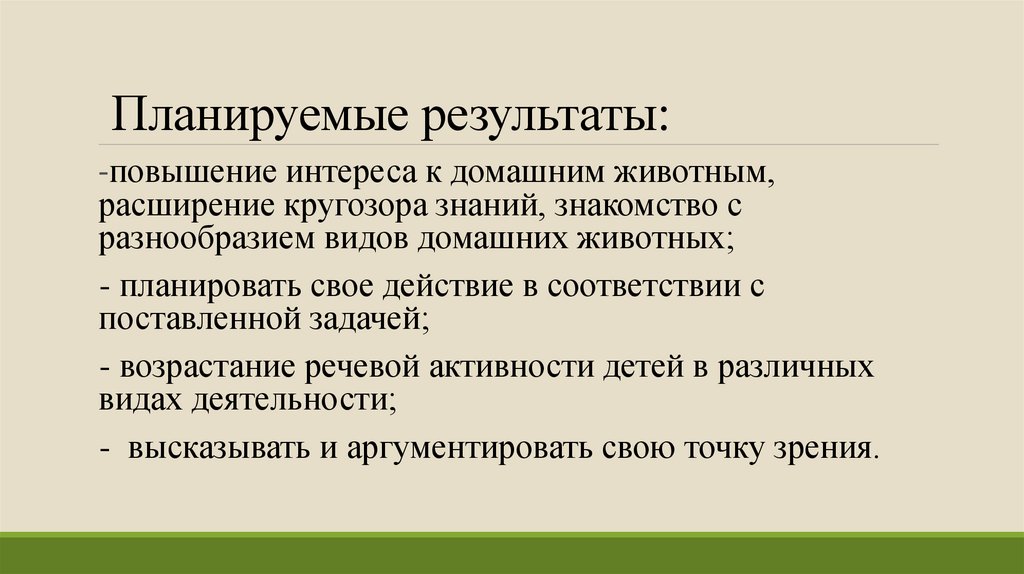 Планируемые результаты:

-повышение интереса к домашним животным, расширение кругозора знаний, знакомство с разнообразием видов домашних животных;

- планировать свое действие в соответствии с поставленной задачей;

- возрастание речевой активности детей в различных видах деятельности;

- высказывать и аргументировать свою точку зрения.